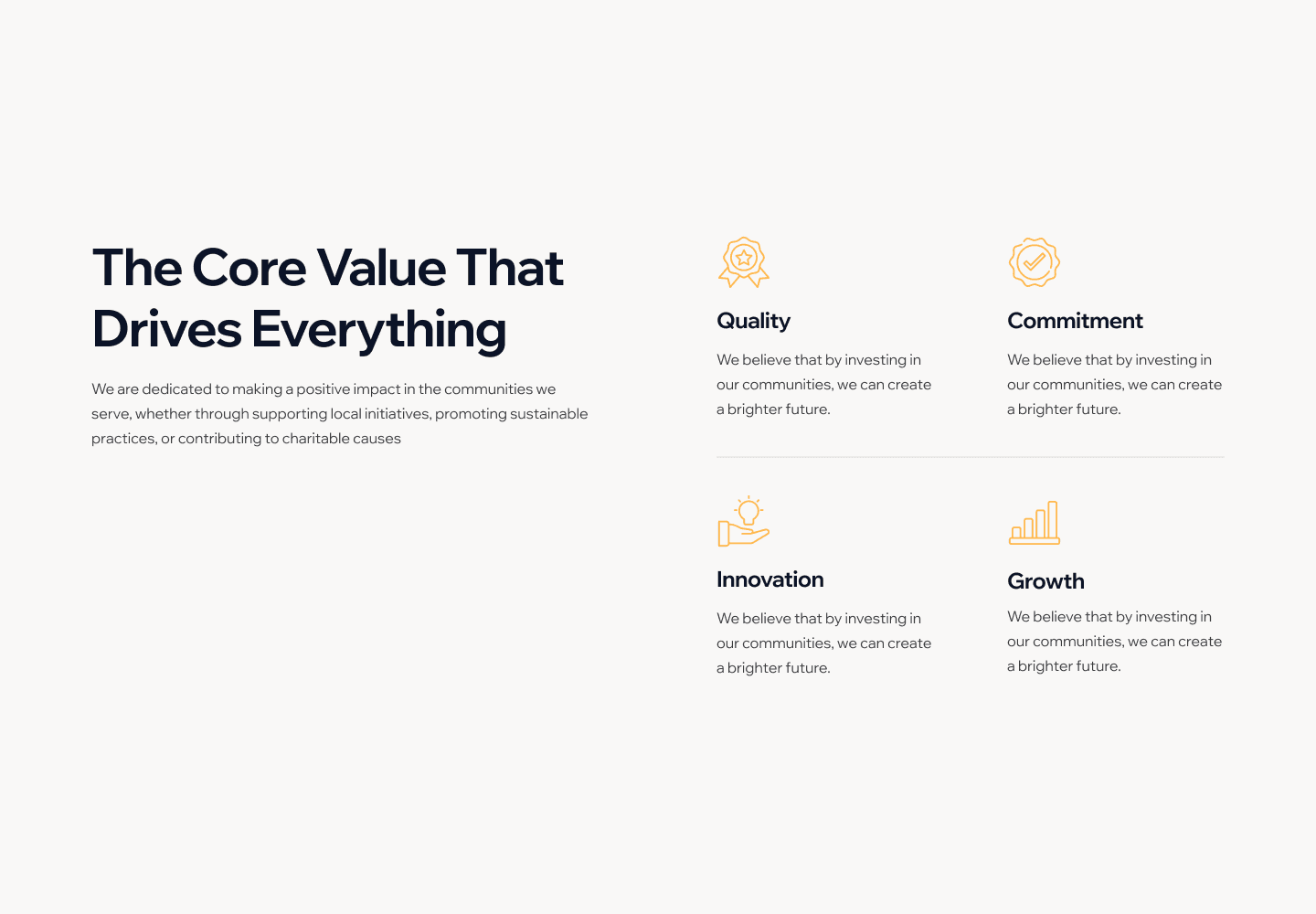 The Core Value That Drives Everything

We are dedicated to making a positive impact in the communities we serve, whether through supporting local initiatives, promoting sustainable practices, or contributing to charitable causes

Quality

We believe that by investing in our communities, we can create a brighter future.

Commitment

We believe that by investing in our communities, we can create a brighter future.

Innovation

We believe that by investing in our communities, we can create a brighter future.

Growth

We believe that by investing in our communities, we can create a brighter future.